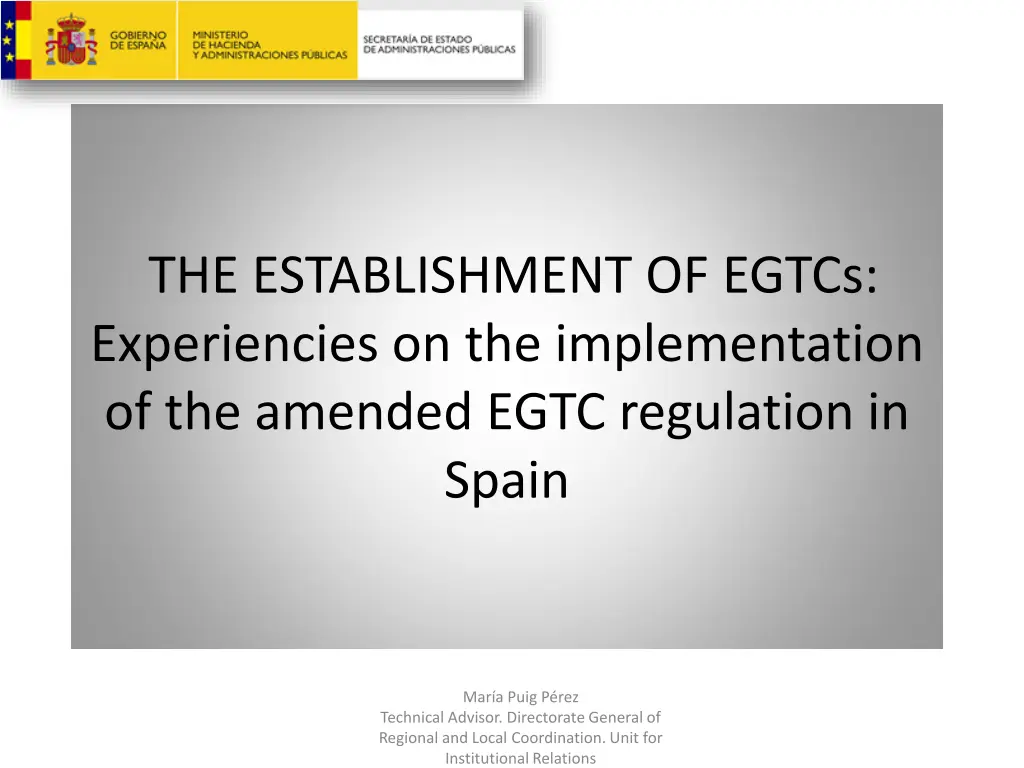 GOBIERNO DE ESPAÑA

MINISTERIO DE HACIENDA Y ADMINISTRACIONES PÚBLICAS

SECRETARÍA DE ESTADO DE ADMINISTRACIONES PÚBLICAS

THE ESTABLISHMENT OF EGTCs: Experiencies on the implementation of the amended EGTC regulation in Spain

María Puig Pérez
Technical Advisor. Directorate General of Regional and Local Coordination. Unit for Institutional Relations